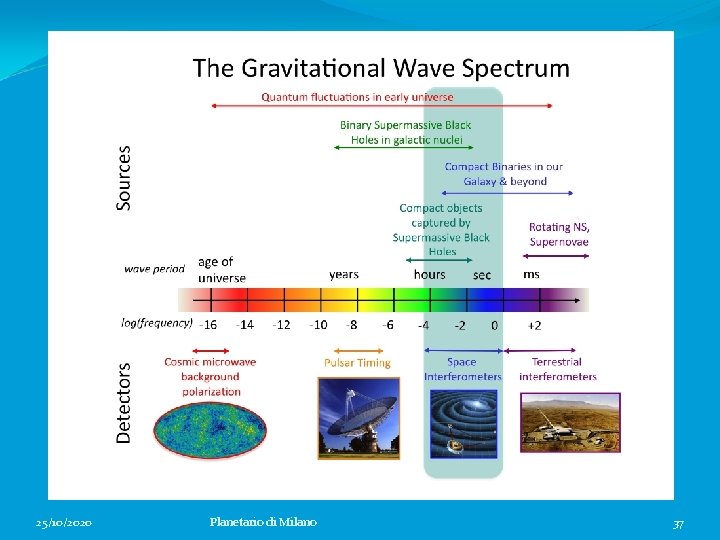 The Gravitational Wave Spectrum

Sources

Quantum fluctuations in early universe

Binary Supermassive Black Holes in galactic nuclei

Compact Binaries in our Galaxy & beyond

Compact objects captured by Supermassive Black Holes

Rotating NS, Supernovae

wave period

age of universe

years

hours

sec

ms

log(frequency)

-16 -14 -12 -10 -8 -6 -4 -2 0 +2

Detectors

Cosmic microwave background polarization

Pulsar Timing

Space Interferometers

Terrestrial interferometers

25/10/2020

Planetario di Milano

37